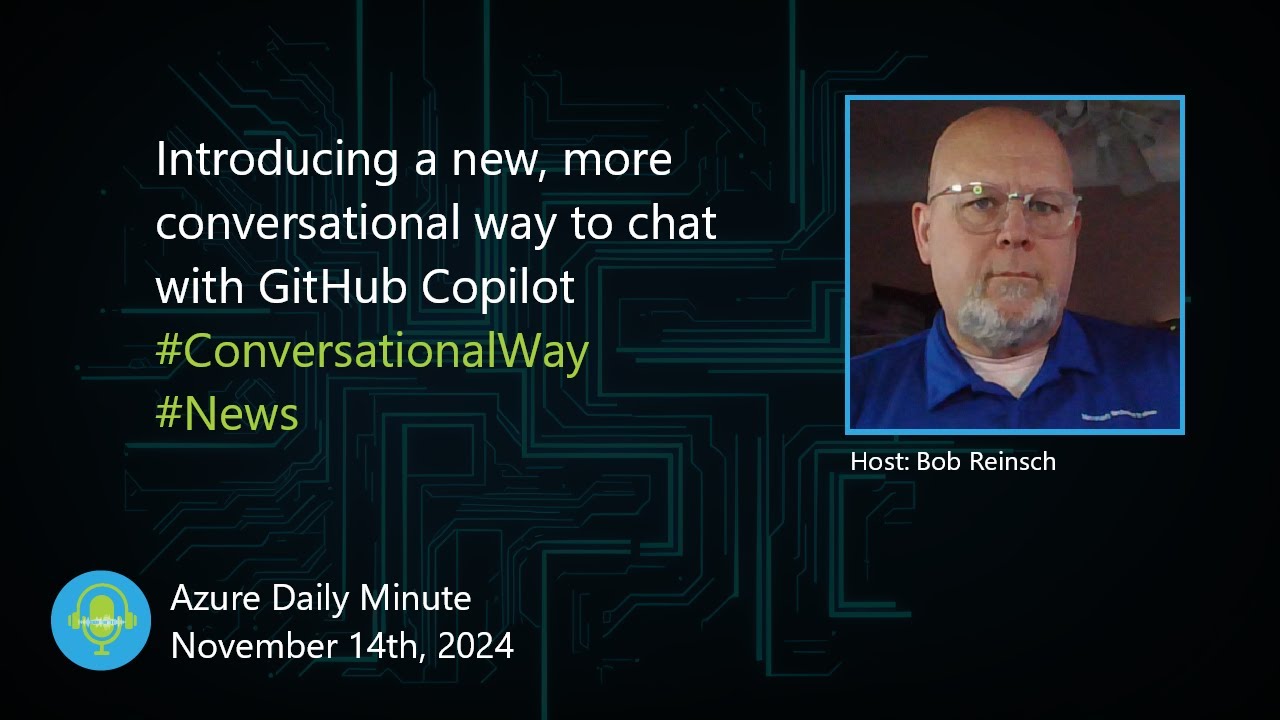 Introducing a new, more conversational way to chat with GitHub Copilot
#ConversationalWay
#News

Host: Bob Reinsch

Azure Daily Minute
November 14th, 2024